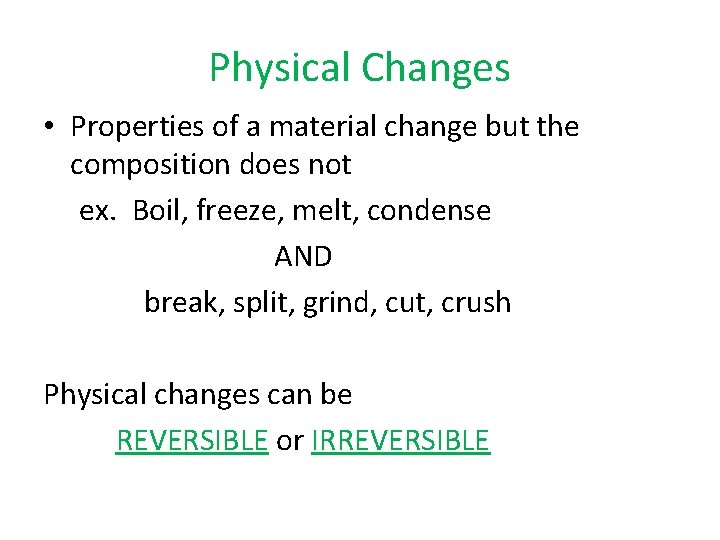 Physical Changes

• Properties of a material change but the composition does not

ex. Boil, freeze, melt, condense

AND

break, split, grind, cut, crush

Physical changes can be

REVERSIBLE or IRREVERSIBLE